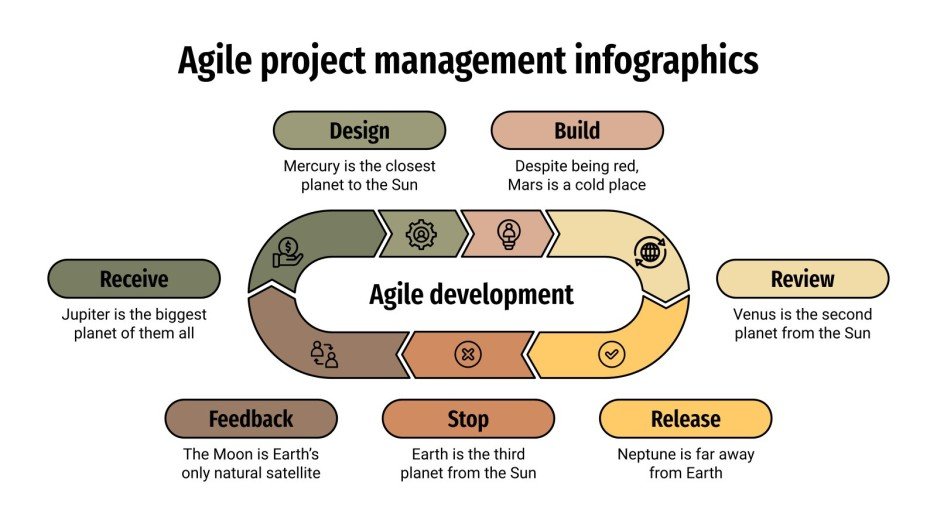 Agile project management infographics

Design
Mercury is the closest planet to the Sun

Build
Despite being red, Mars is a cold place

Receive
Jupiter is the biggest planet of them all

Agile development

Review
Venus is the second planet from the Sun

Feedback
The Moon is Earth's only natural satellite

Stop
Earth is the third planet from the Sun

Release
Neptune is far away from Earth